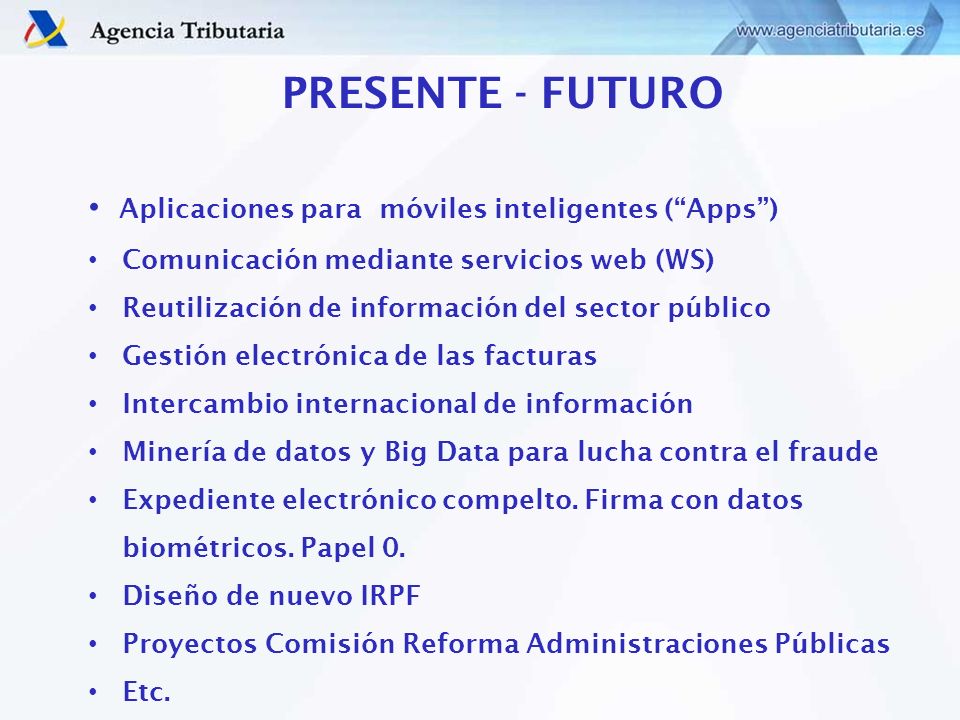 Agencia Tributaria

www.agenciatributaria.es

PRESENTE - FUTURO

• Aplicaciones para móviles inteligentes (“Apps”)
• Comunicación mediante servicios web (WS)
• Reutilización de información del sector público
• Gestión electrónica de las facturas
• Intercambio internacional de información
• Minería de datos y Big Data para lucha contra el fraude
• Expediente electrónico compelto. Firma con datos biométricos. Papel 0.
• Diseño de nuevo IRPF
• Proyectos Comisión Reforma Administraciones Públicas
• Etc.